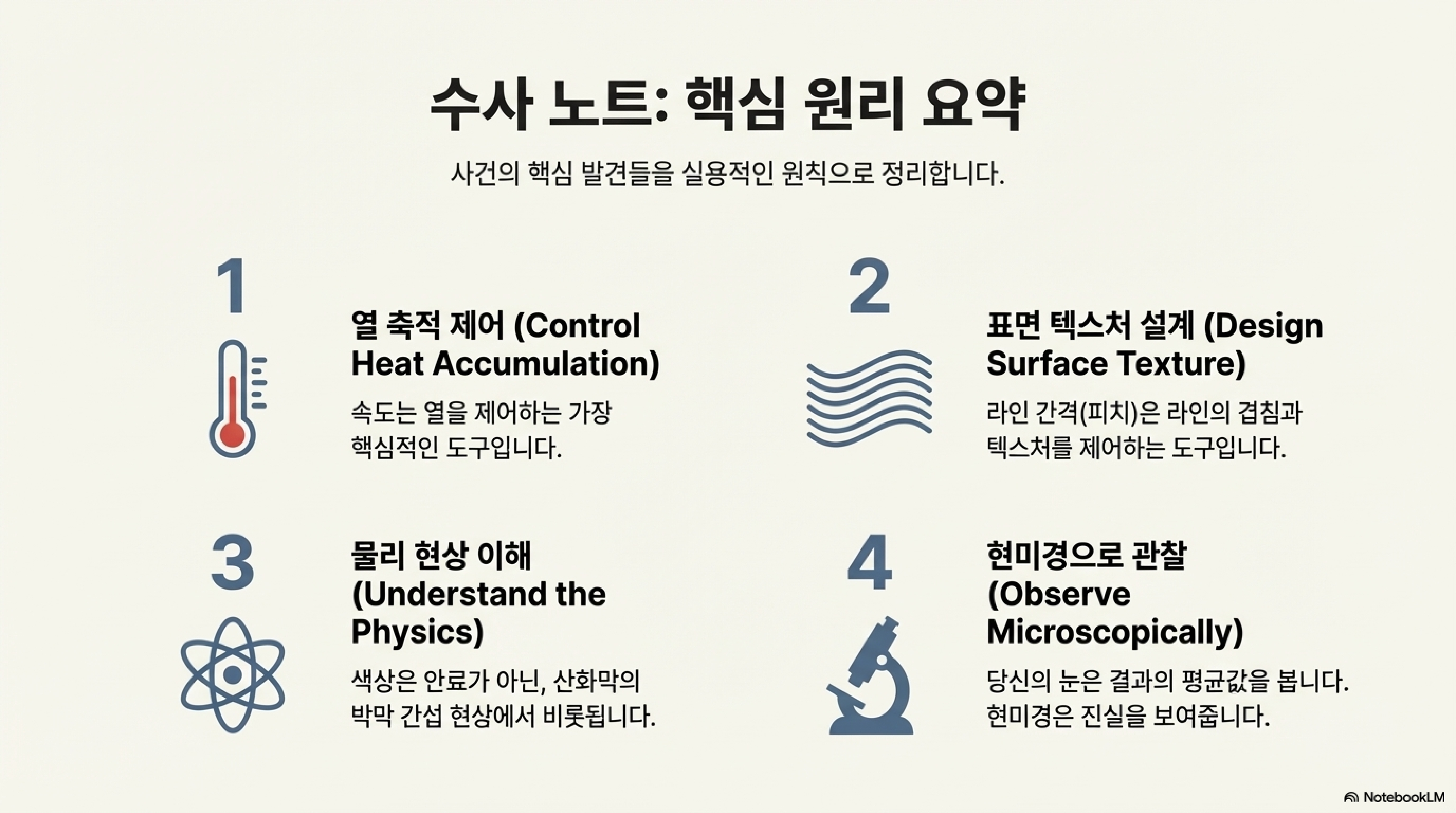 수사 노트: 핵심 원리 요약

사건의 핵심 발견들을 실용적인 원칙으로 정리합니다.

1

열 축적 제어 (Control Heat Accumulation)

속도는 열을 제어하는 가장 핵심적인 도구입니다.

2

표면 텍스처 설계 (Design Surface Texture)

라인 간격(피치)은 라인의 겹침과 텍스처를 제어하는 도구입니다.

3

물리 현상 이해 (Understand the Physics)

색상은 안료가 아닌, 산화막의 박막 간섭 현상에서 비롯됩니다.

4

현미경으로 관찰 (Observe Microscopically)

당신의 눈은 결과의 평균값을 봅니다. 현미경은 진실을 보여줍니다.

NotebookLM